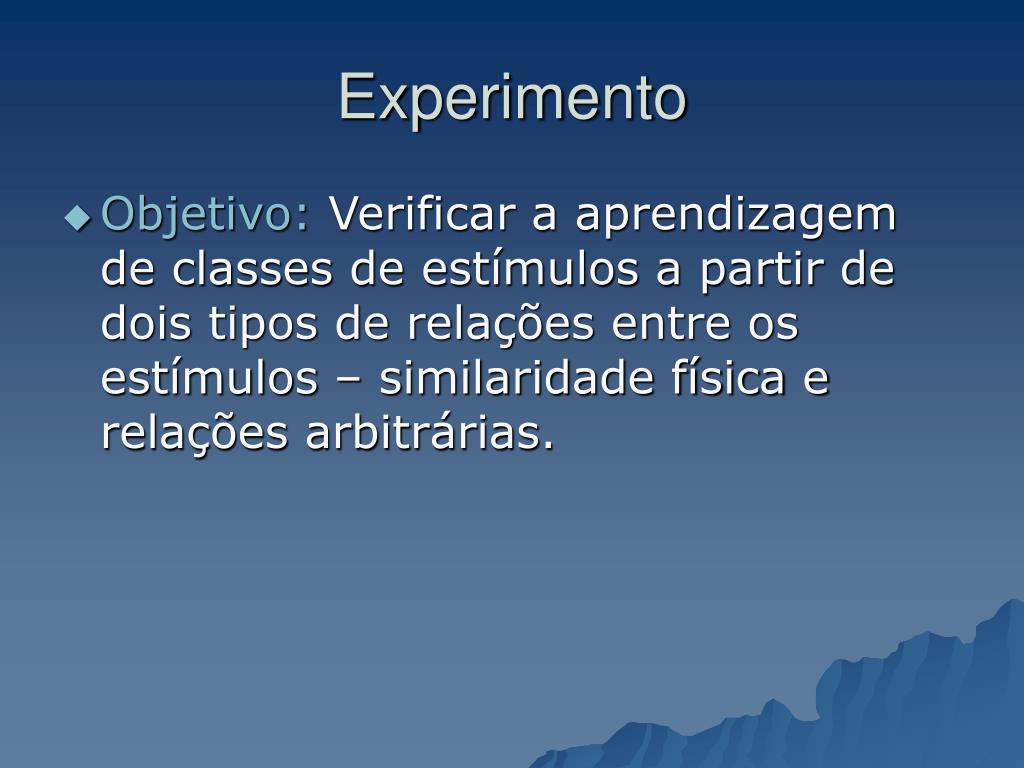 Experimento

Objetivo: Verificar a aprendizagem de classes de estímulos a partir de dois tipos de relações entre os estímulos – similaridade física e relações arbitrárias.